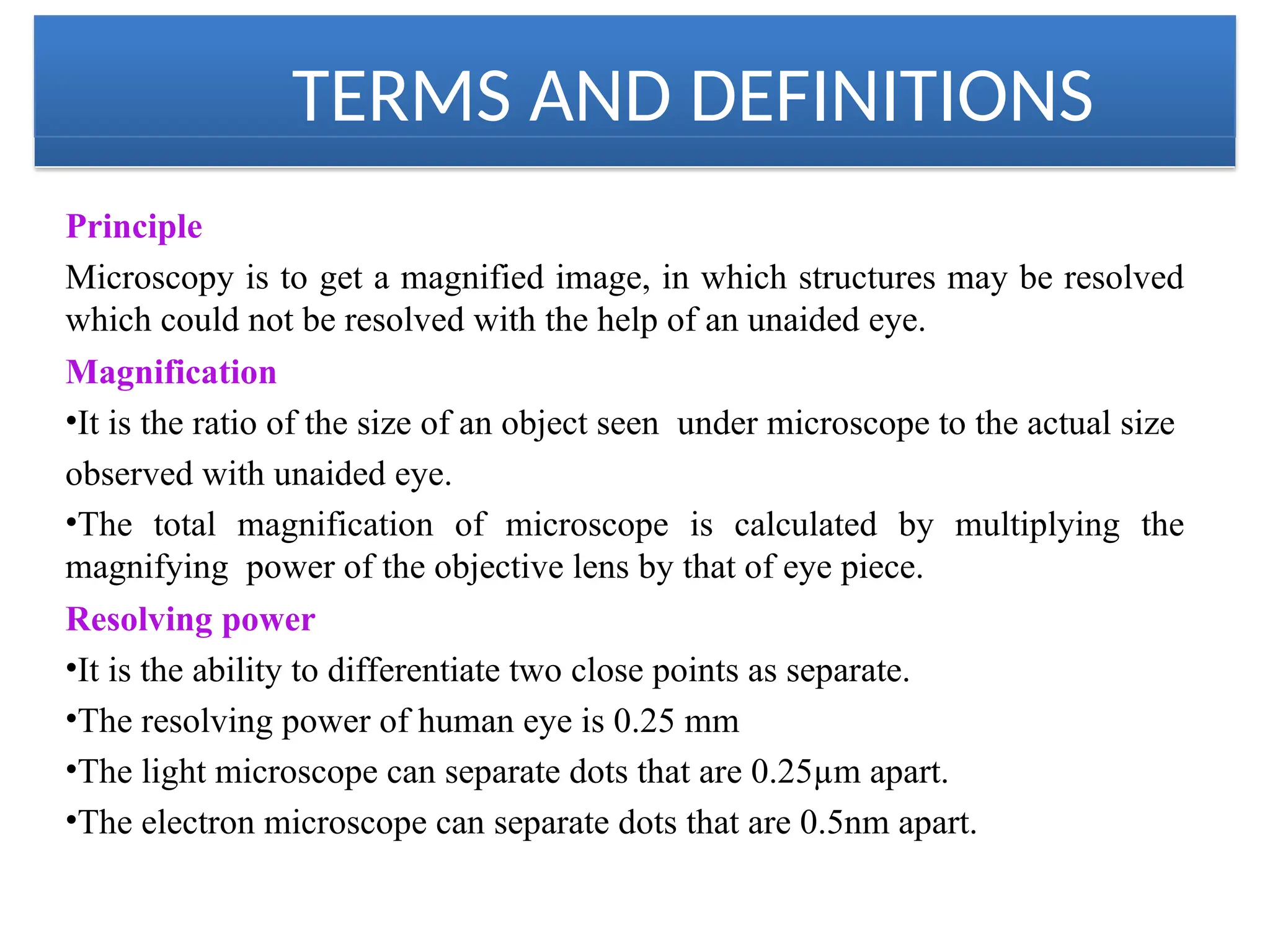 TERMS AND DEFINITIONS

Principle

Microscopy is to get a magnified image, in which structures may be resolved which could not be resolved with the help of an unaided eye.

Magnification

•It is the ratio of the size of an object seen under microscope to the actual size observed with unaided eye.

•The total magnification of microscope is calculated by multiplying the magnifying power of the objective lens by that of eye piece.

Resolving power

•It is the ability to differentiate two close points as separate.

•The resolving power of human eye is 0.25 mm

•The light microscope can separate dots that are 0.25μm apart.

•The electron microscope can separate dots that are 0.5nm apart.